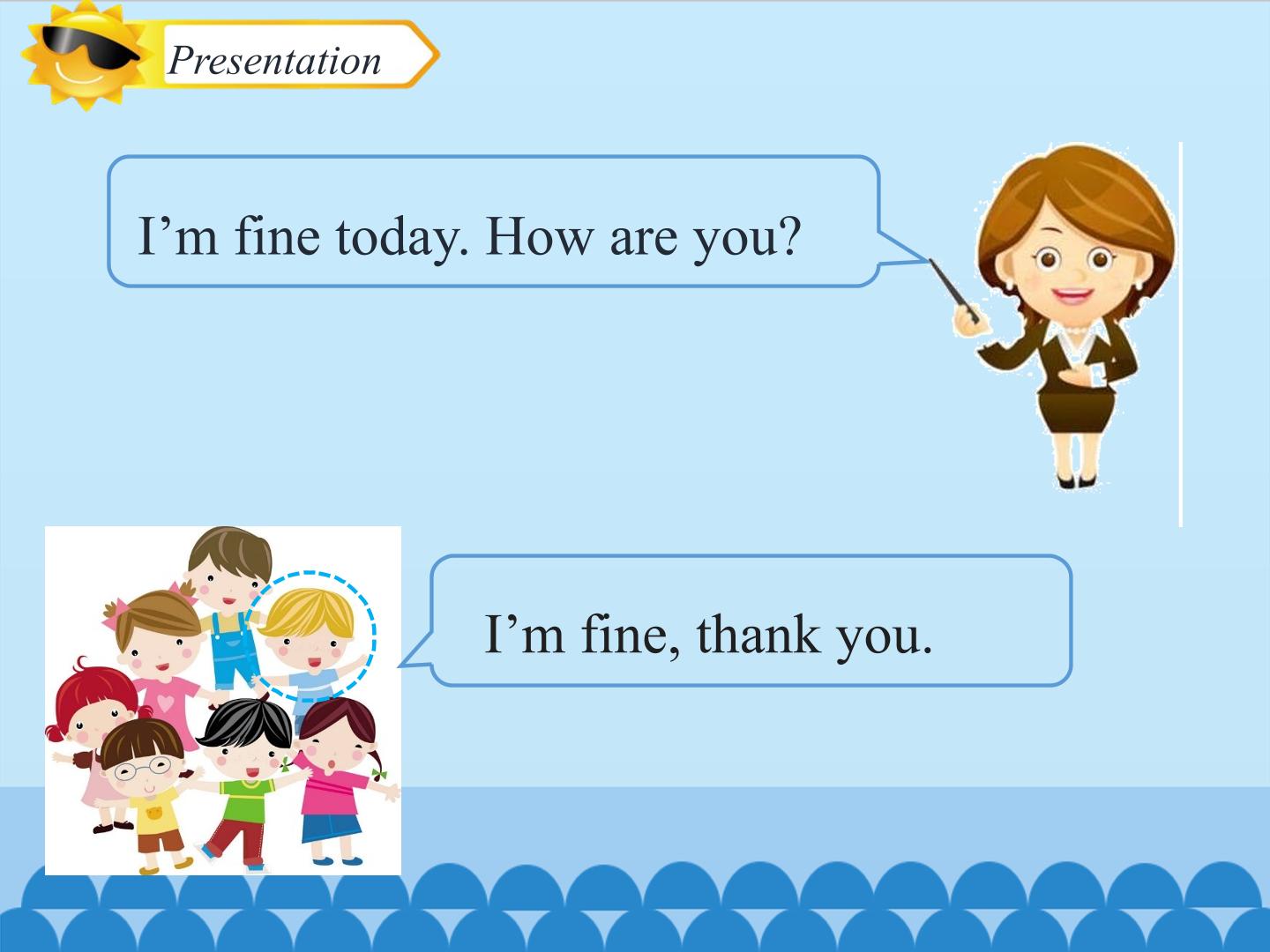 Presentation

I’m fine today. How are you?

I’m fine, thank you.